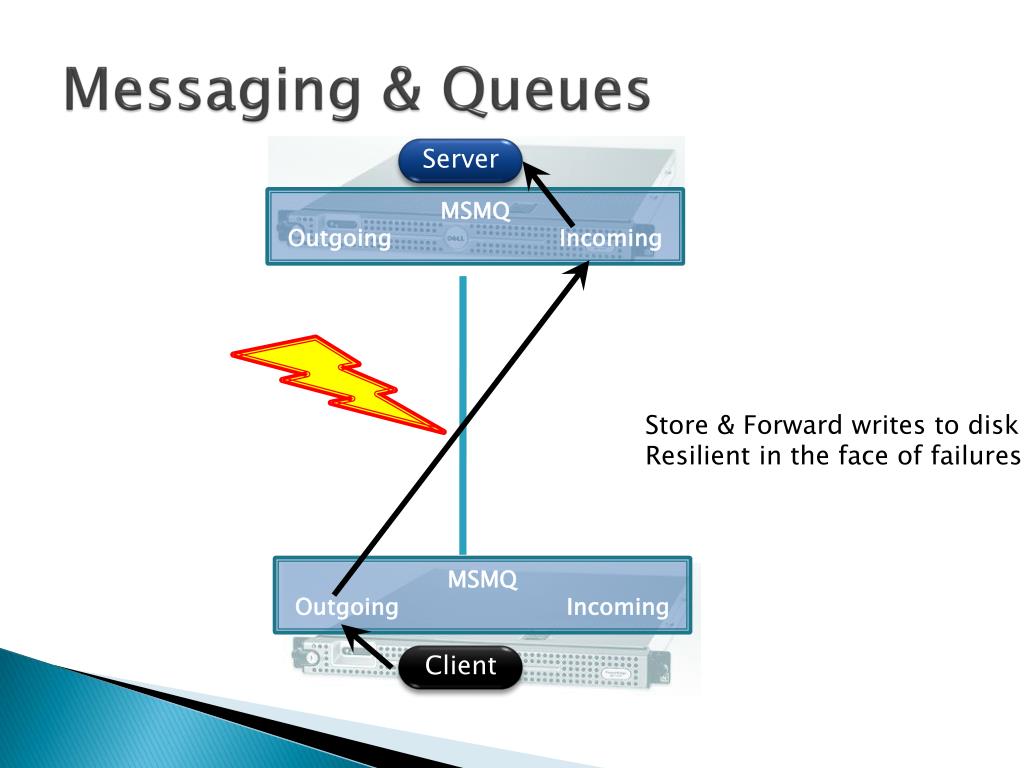 Messaging & Queues

Server

MSMQ
Outgoing
Incoming

Store & Forward writes to disk
Resilient in the face of failures

MSMQ
Outgoing
Incoming

Client